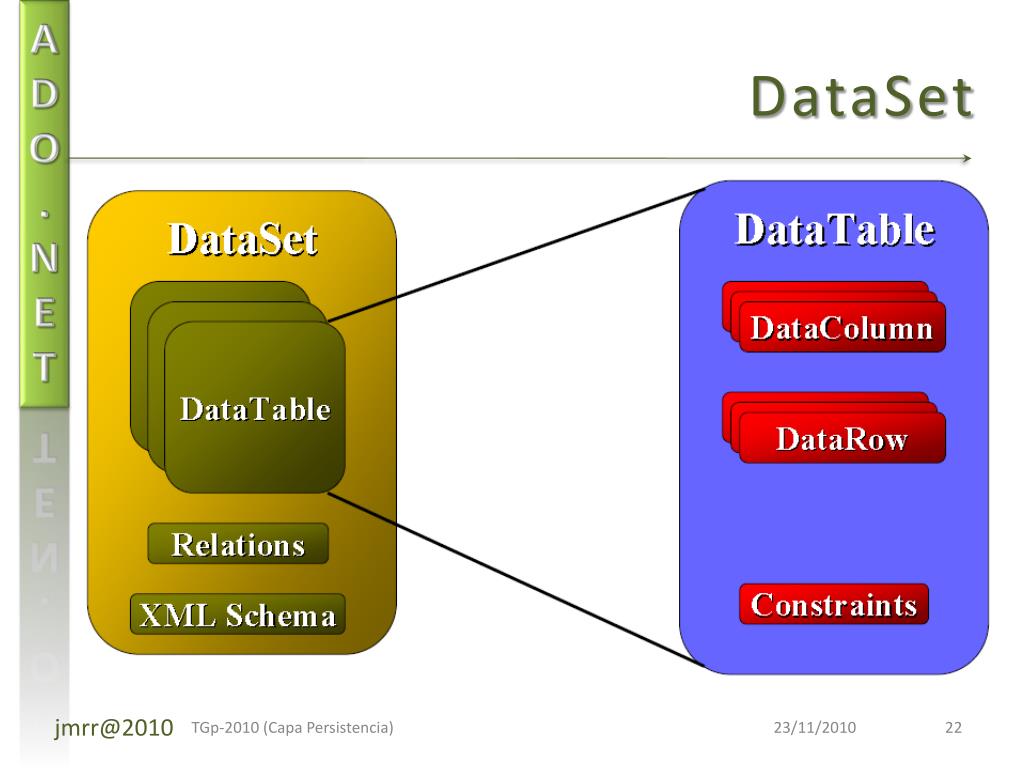 ADO.NET

DataSet

DataSet

DataTable

Relations

XML Schema

DataTable

DataColumn

DataRow

Constraints

jmrr@2010 TGp-2010 (Capa Persistencia) 23/11/2010 22